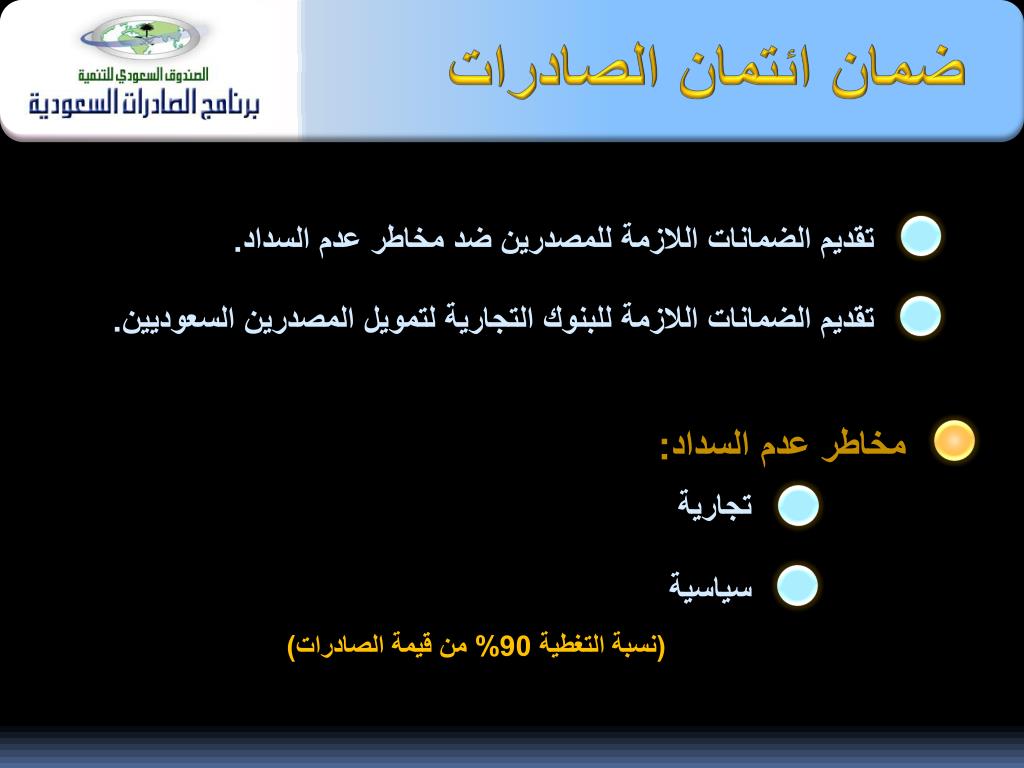 الصندوق السعودي للتنمية
برنامج الصادرات السعودية

ضمان ائتمان الصادرات

تقديم الضمانات اللازمة للمصدرين ضد مخاطر عدم السداد.

تقديم الضمانات اللازمة للبنوك التجارية لتمويل المصدرين السعوديين.

مخاطر عدم السداد:

تجارية

سياسية

(نسبة التغطية 90% من قيمة الصادرات)